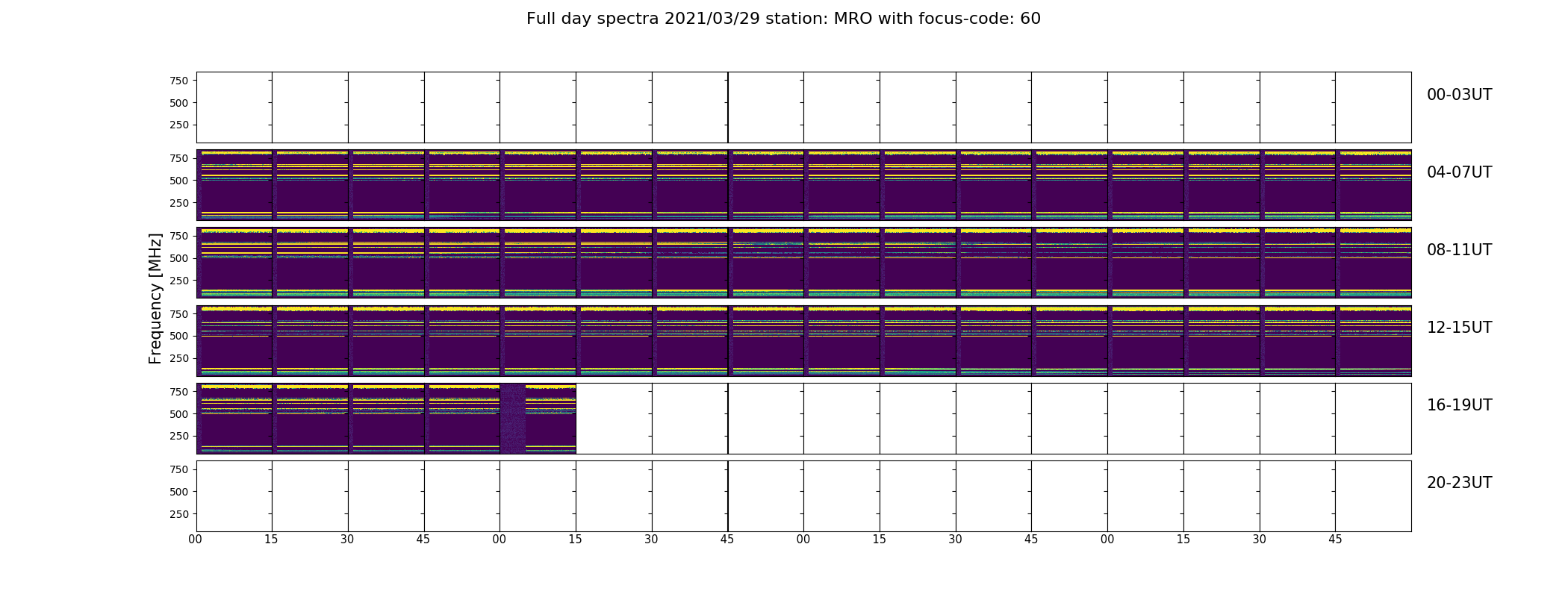 Full day spectra 2021/03/29 station: MRO with focus-code: 60

Frequency [MHz]

750
500
250
00-03UT

750
500
250
04-07UT

750
500
250
08-11UT

750
500
250
12-15UT

750
500
250
16-19UT

750
500
250
20-23UT

00 15 30 45 00 15 30 45 00 15 30 45 00 15 30 45